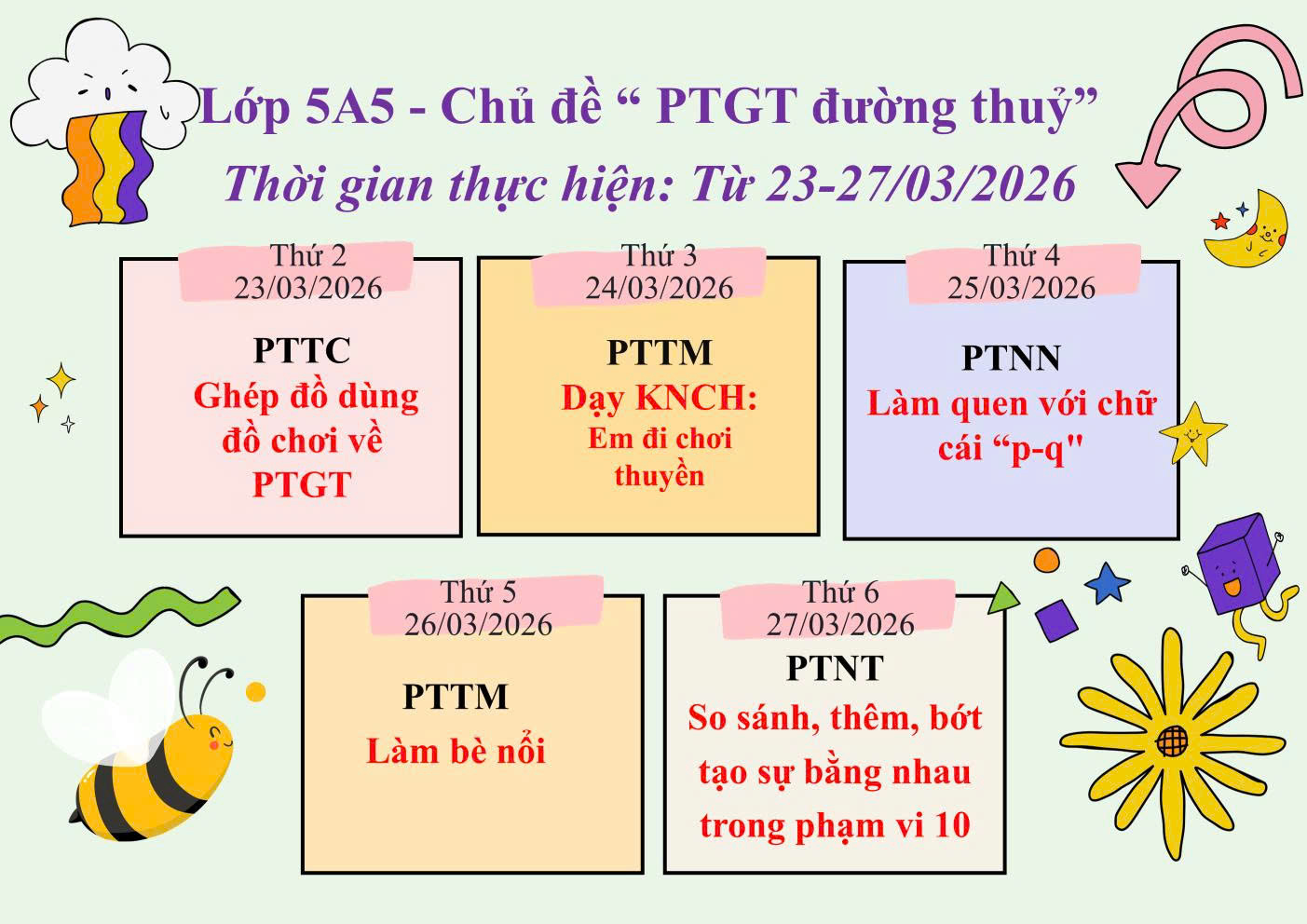 Lớp 5A5 - Chủ đề “ PTGT đường thuỷ”
Thời gian thực hiện: Từ 23-27/03/2026

Thứ 2
23/03/2026
PTTC
Ghép đồ dùng đồ chơi về PTGT

Thứ 3
24/03/2026
PTTM
Dạy KNCH:
Em đi chơi thuyền

Thứ 4
25/03/2026
PTNN
Làm quen với chữ cái “p-q"

Thứ 5
26/03/2026
PTTM
Làm bè nổi

Thứ 6
27/03/2026
PTNT
So sánh, thêm, bớt tạo sự bằng nhau trong phạm vi 10